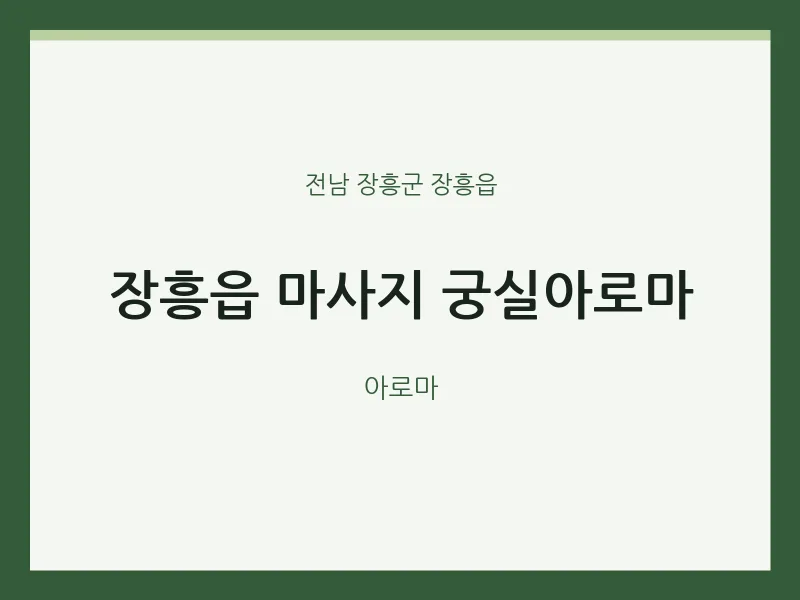 전남 장흥군 장흥읍

장흥읍 마사지 궁실아로마

아로마